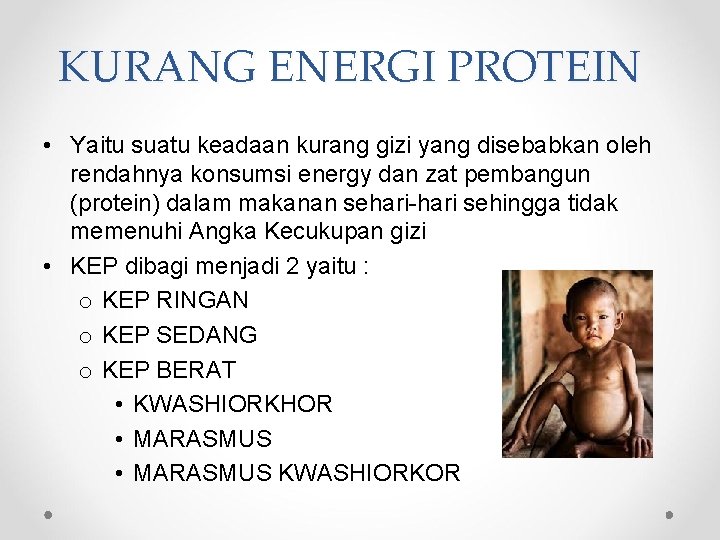 KURANG ENERGI PROTEIN

• Yaitu suatu keadaan kurang gizi yang disebabkan oleh rendahnya konsumsi energy dan zat pembangun (protein) dalam makanan sehari-hari sehingga tidak memenuhi Angka Kecukupan gizi
• KEP dibagi menjadi 2 yaitu :
o KEP RINGAN
o KEP SEDANG
o KEP BERAT
• KWASHIORKHOR
• MARASMUS
• MARASMUS KWASHIORKOR